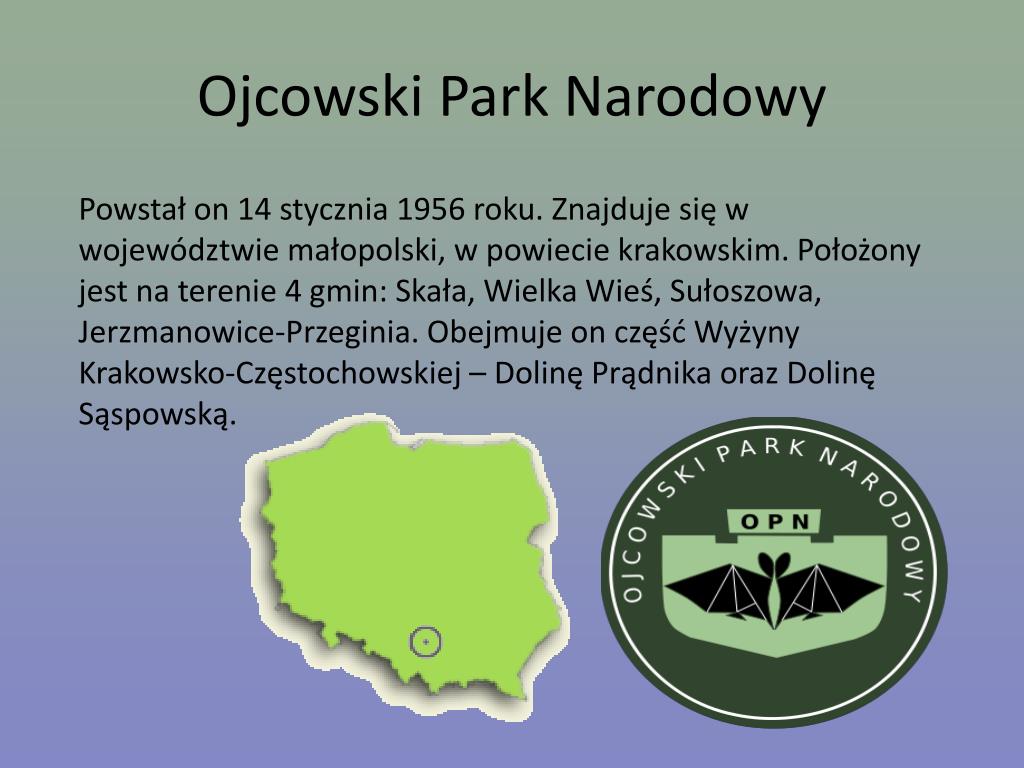 Ojcowski Park Narodowy

Powstał on 14 stycznia 1956 roku. Znajduje się w województwie małopolski, w powiecie krakowskim. Położony jest na terenie 4 gmin: Skała, Wielka Wieś, Sułoszowa, Jerzmanowice-Przeginia. Obejmuje on część Wyżyny Krakowsko-Częstochowskiej – Dolinę Prądnika oraz Dolinę Sąspowską.

OJCOWSKI PARK NARODOWY

OPN